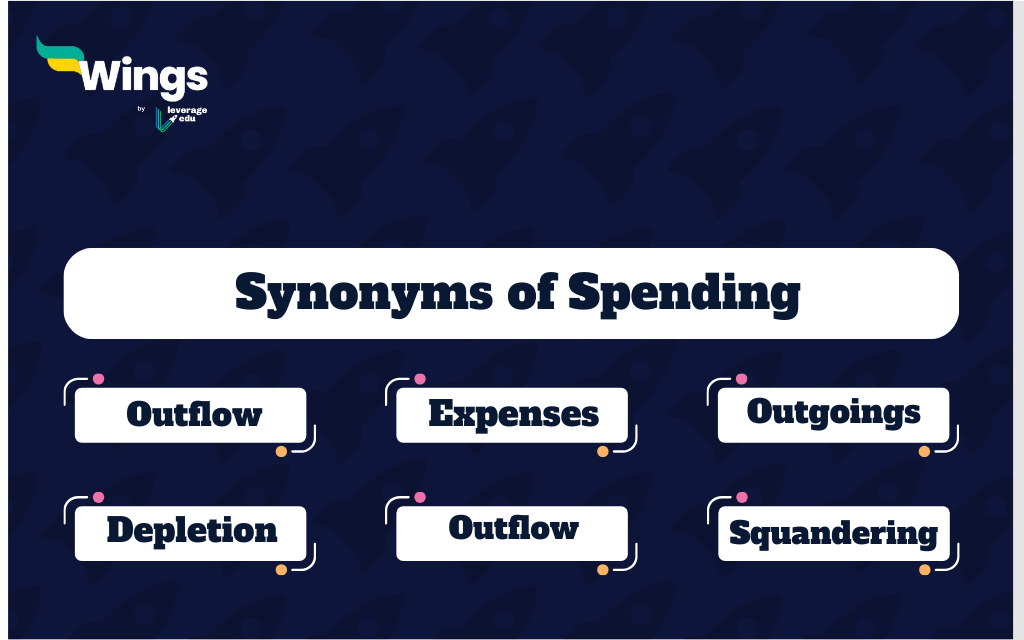 Wings
by leverage edu

Synonyms of Spending

Outflow

Expenses

Outgoings

Depletion

Outflow

Squandering